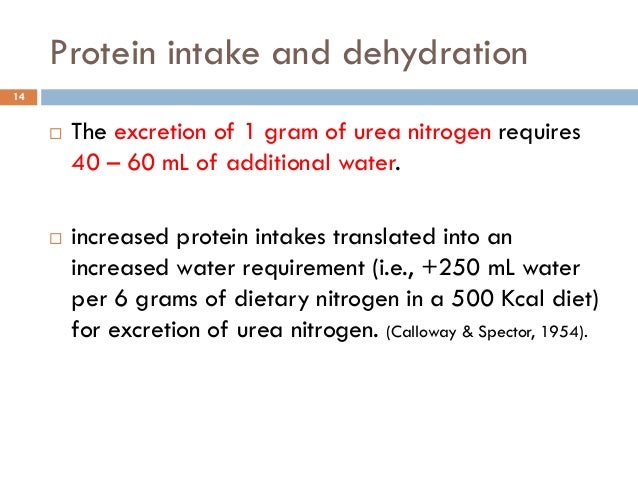 Protein intake and dehydration

14

□ The excretion of 1 gram of urea nitrogen requires 40 – 60 mL of additional water.

□ increased protein intakes translated into an increased water requirement (i.e., +250 mL water per 6 grams of dietary nitrogen in a 500 Kcal diet) for excretion of urea nitrogen. (Calloway & Spector, 1954).